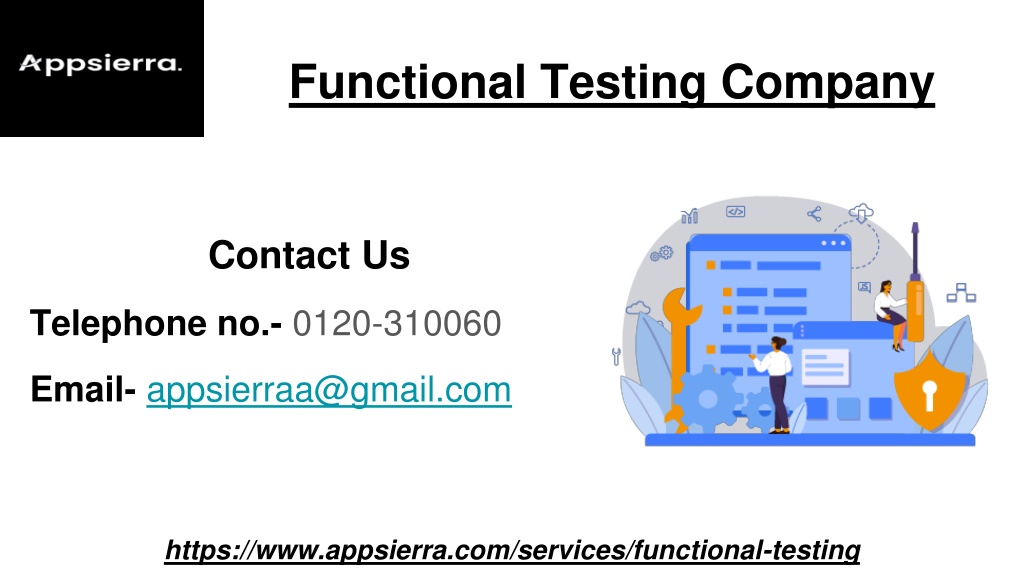 Appsierra.

Functional Testing Company

Contact Us

Telephone no.- 0120-310060

Email- appsierraa@gmail.com

https://www.appsierra.com/services/functional-testing